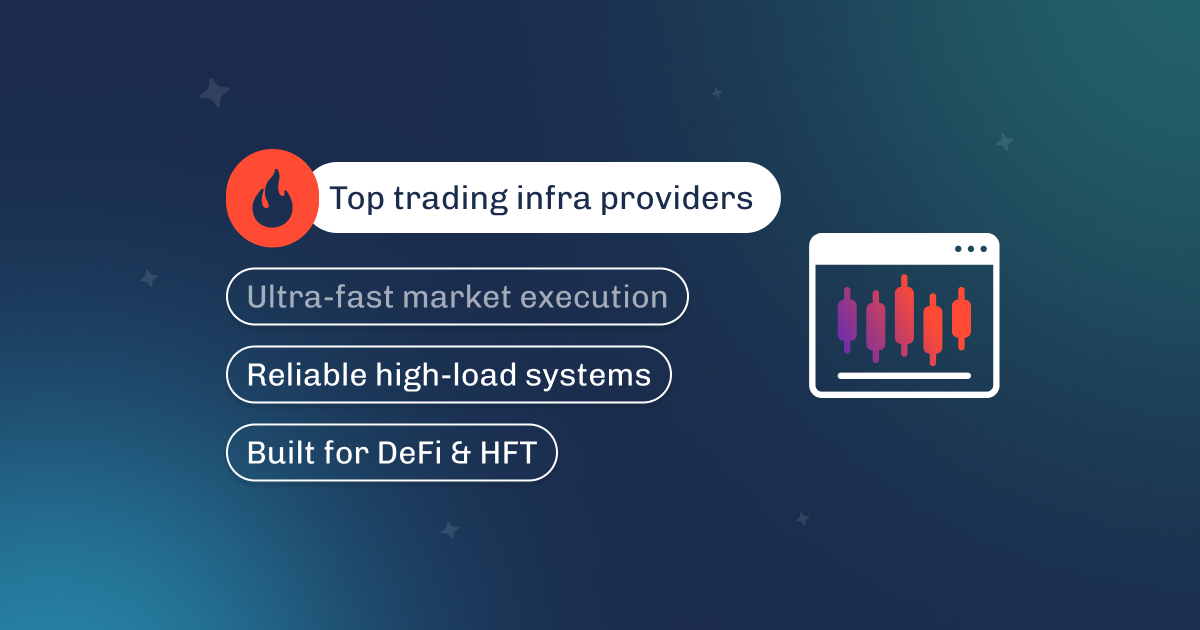 Top trading infra providers

Ultra-fast market execution

Reliable high-load systems

Built for DeFi & HFT